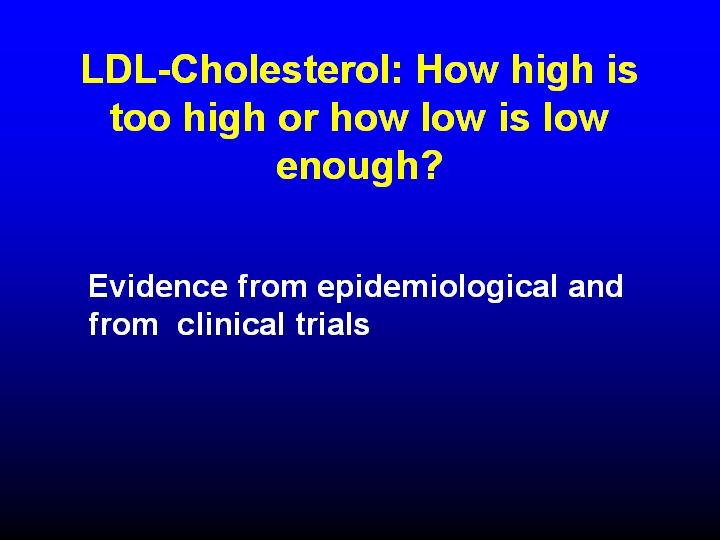 LDL-Cholesterol: How high is too high or how low is low enough?

Evidence from epidemiological and from  clinical trials